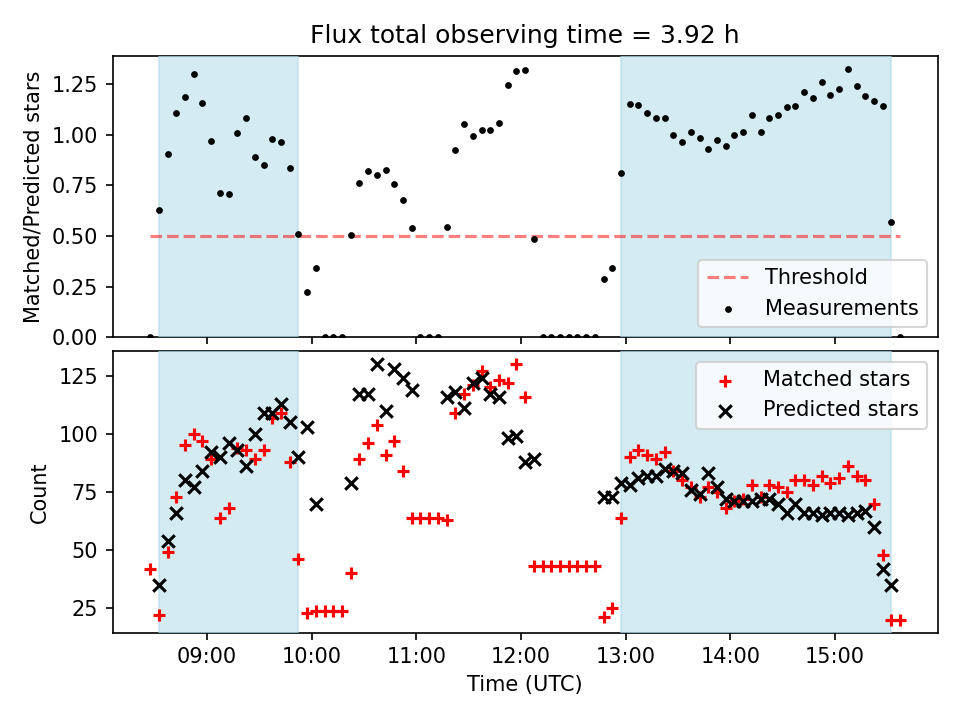 Flux total observing time = 3.92 h

Matched/Predicted stars

1.25
1.00
0.75
0.50
0.25
0.00

Threshold
Measurements

Count

125
100
75
50
25

Matched stars
Predicted stars

09:00
10:00
11:00
12:00
13:00
14:00
15:00

Time (UTC)